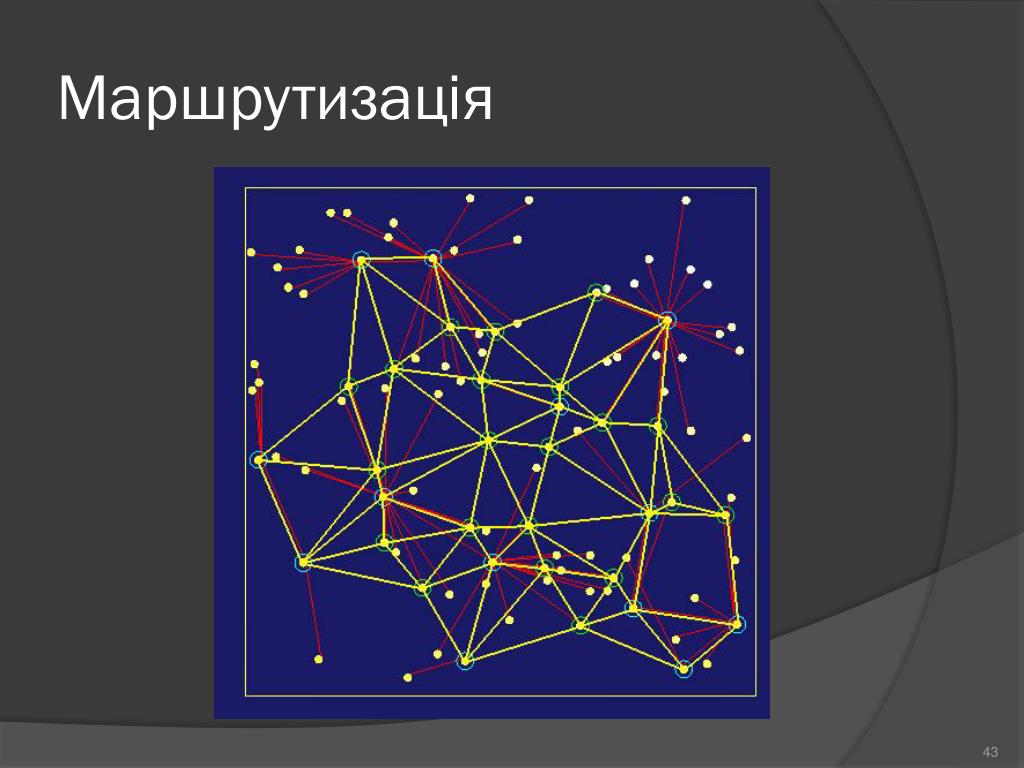 Маршрутизація

43